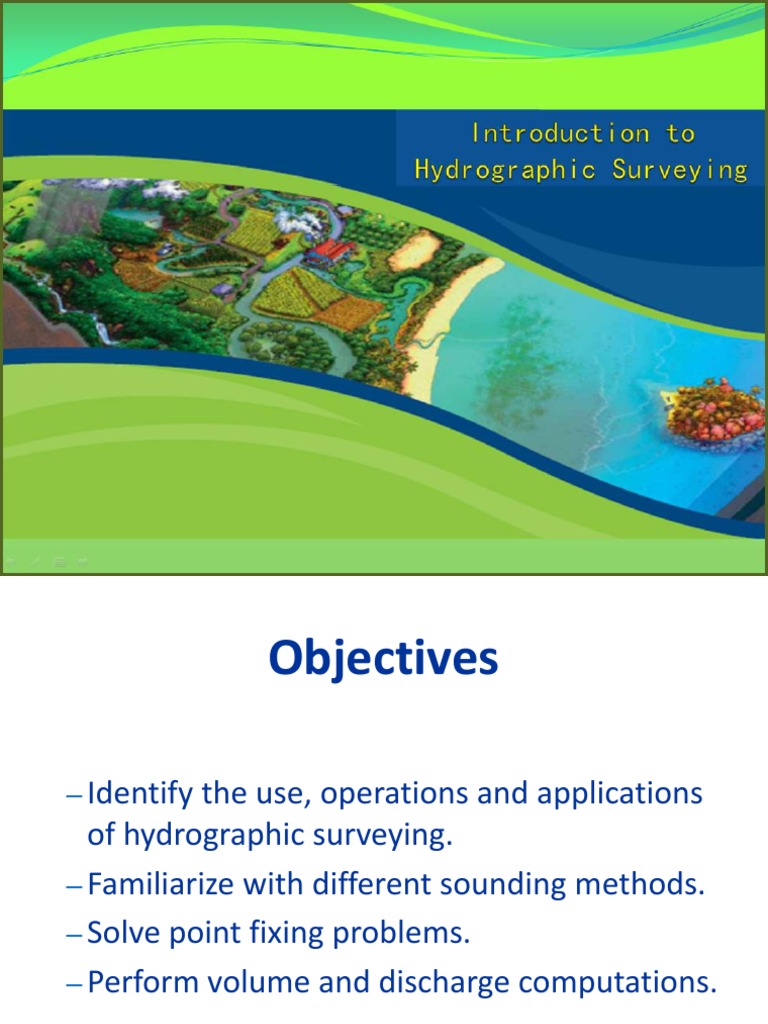 Introduction to Hydrographic Surveying

Objectives

– Identify the use, operations and applications of hydrographic surveying.
– Familiarize with different sounding methods.
– Solve point fixing problems.
– Perform volume and discharge computations.